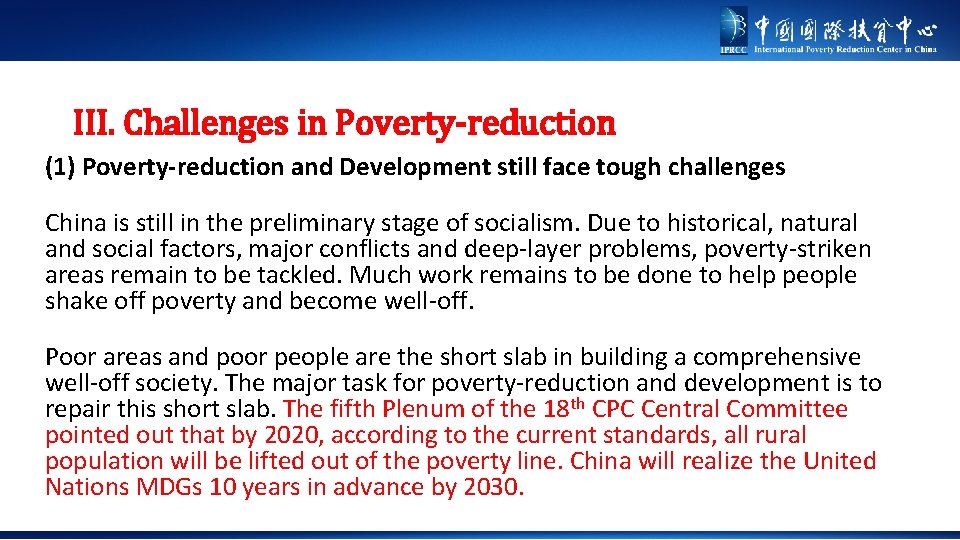 IPRCC 中国国际扶贫中心 International Poverty Reduction Center in China

III. Challenges in Poverty-reduction

(1) Poverty-reduction and Development still face tough challenges

China is still in the preliminary stage of socialism. Due to historical, natural and social factors, major conflicts and deep-layer problems, poverty-striken areas remain to be tackled. Much work remains to be done to help people shake off poverty and become well-off.

Poor areas and poor people are the short slab in building a comprehensive well-off society. The major task for poverty-reduction and development is to repair this short slab. The fifth Plenum of the 18$^{th}$ CPC Central Committee pointed out that by 2020, according to the current standards, all rural population will be lifted out of the poverty line. China will realize the United Nations MDGs 10 years in advance by 2030.